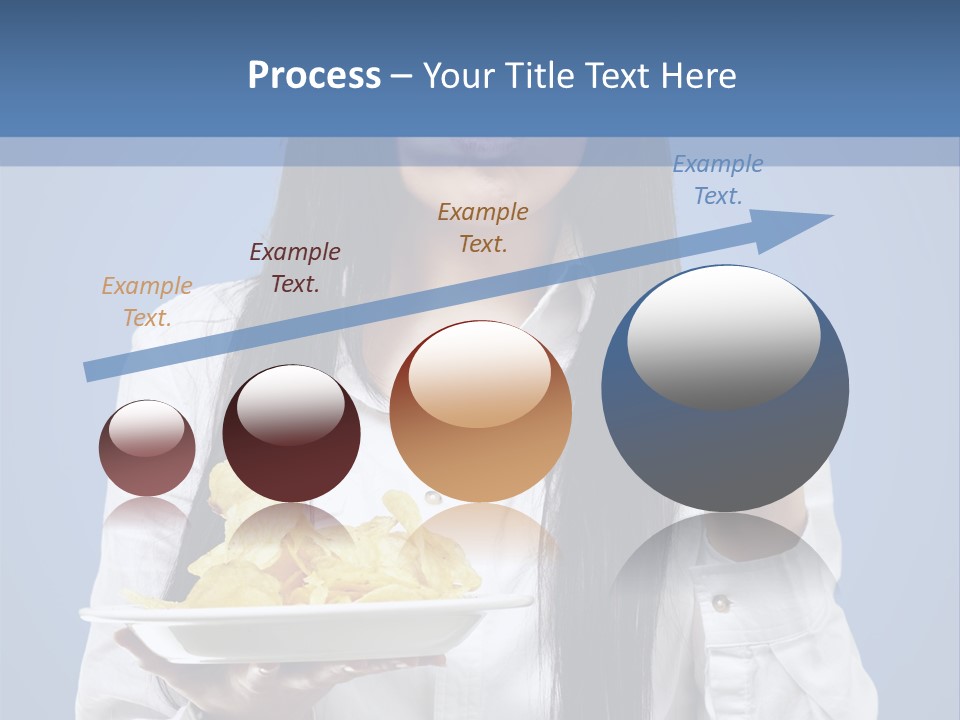 Process – Your Title Text Here

Example Text.

Example Text.

Example Text.

Example Text.